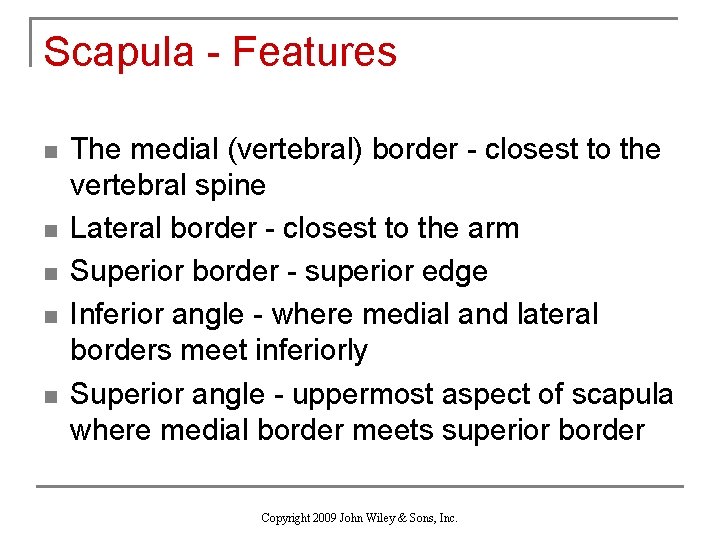 Scapula - Features

- The medial (vertebral) border - closest to the vertebral spine
- Lateral border - closest to the arm
- Superior border - superior edge
- Inferior angle - where medial and lateral borders meet inferiorly
- Superior angle - uppermost aspect of scapula where medial border meets superior border

Copyright 2009 John Wiley & Sons, Inc.